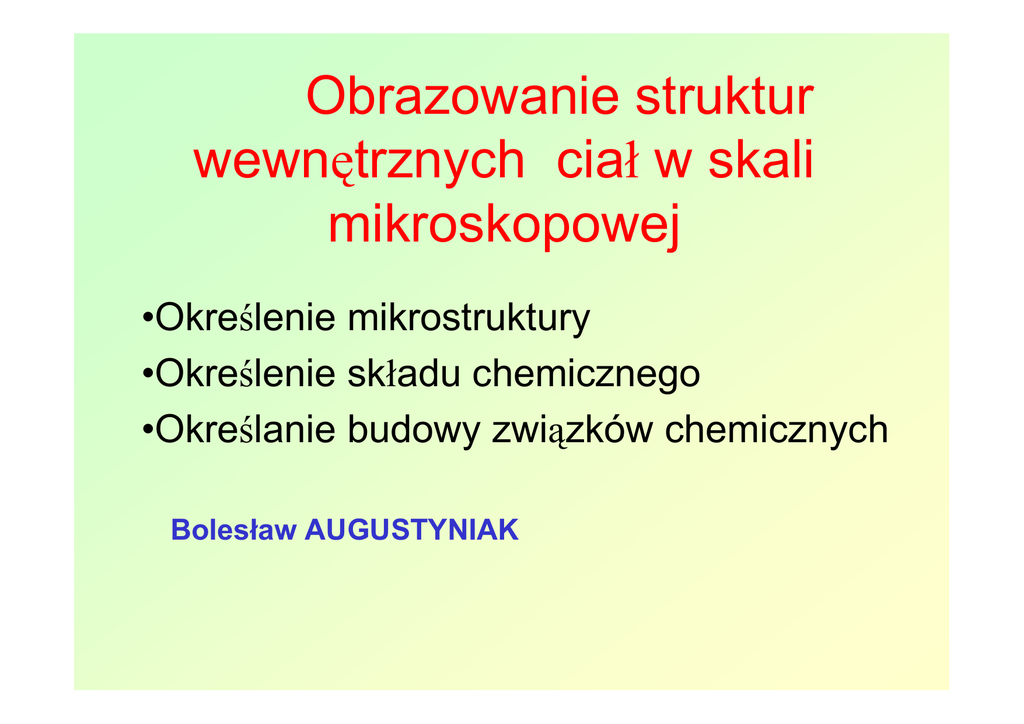 Obrazowanie struktur wewnętrznych ciał w skali mikroskopowej

•Określenie mikrostruktury
•Określenie składu chemicznego
•Określanie budowy związków chemicznych

Bolesław AUGUSTYNIAK